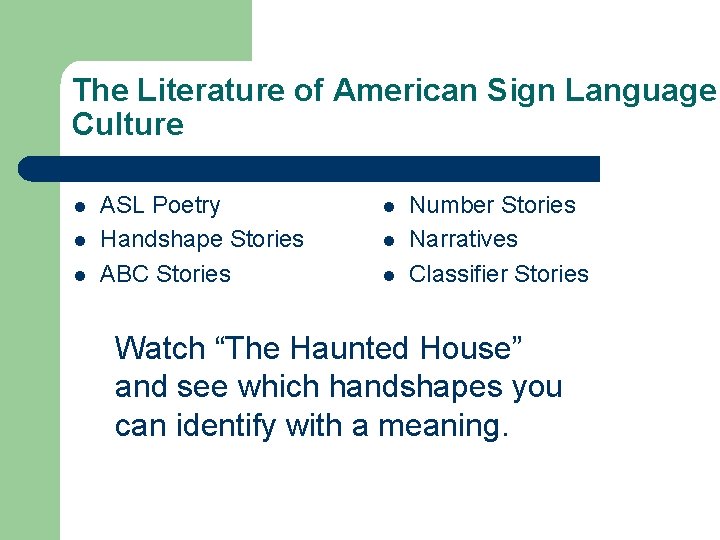 The Literature of American Sign Language Culture

- ASL Poetry
- Handshape Stories
- ABC Stories

- Number Stories
- Narratives
- Classifier Stories

Watch “The Haunted House” and see which handshapes you can identify with a meaning.